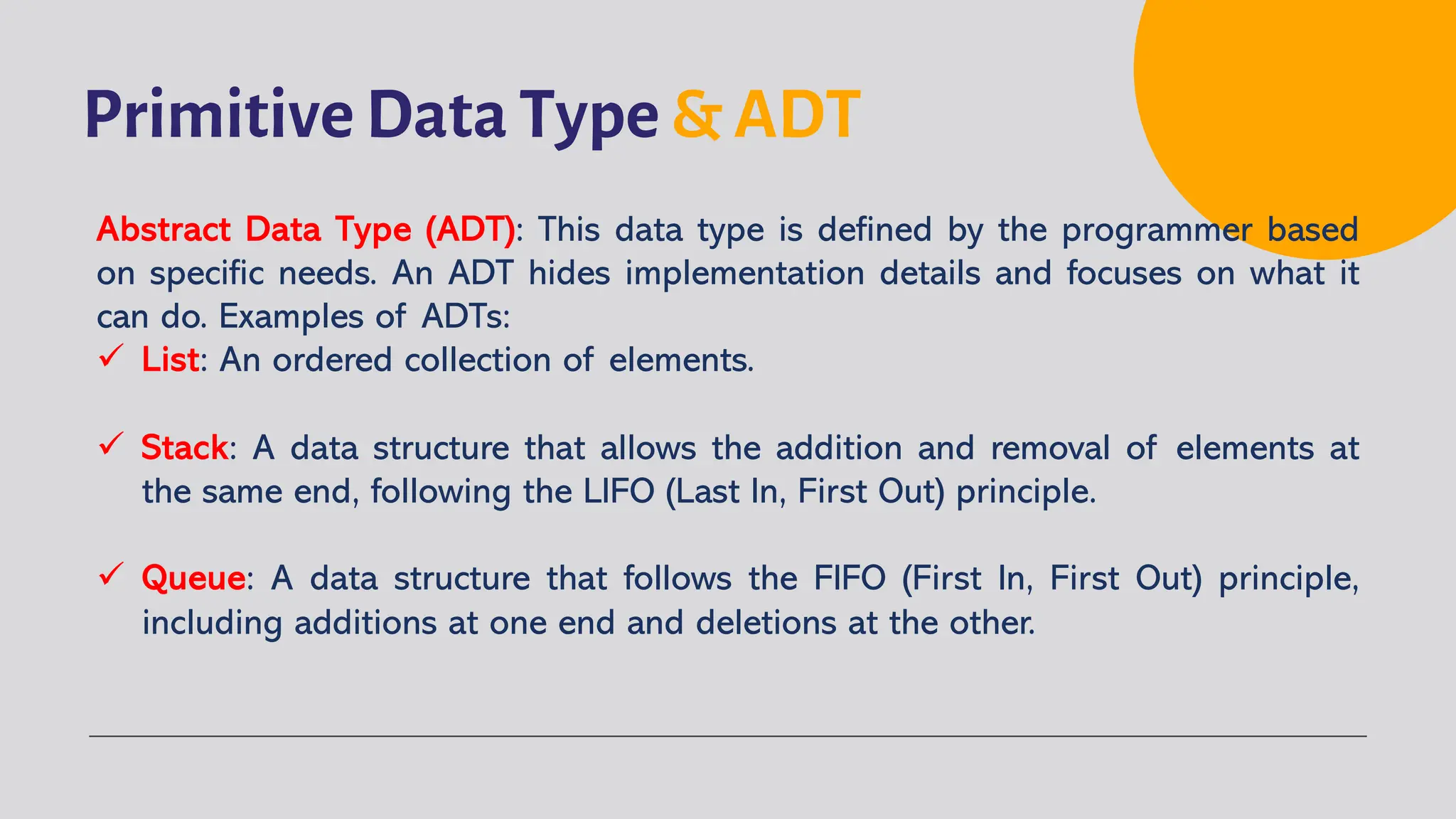 Primitive Data Type & ADT

Abstract Data Type (ADT): This data type is defined by the programmer based on specific needs. An ADT hides implementation details and focuses on what it can do. Examples of ADTs:

✓ List: An ordered collection of elements.

✓ Stack: A data structure that allows the addition and removal of elements at the same end, following the LIFO (Last In, First Out) principle.

✓ Queue: A data structure that follows the FIFO (First In, First Out) principle, including additions at one end and deletions at the other.